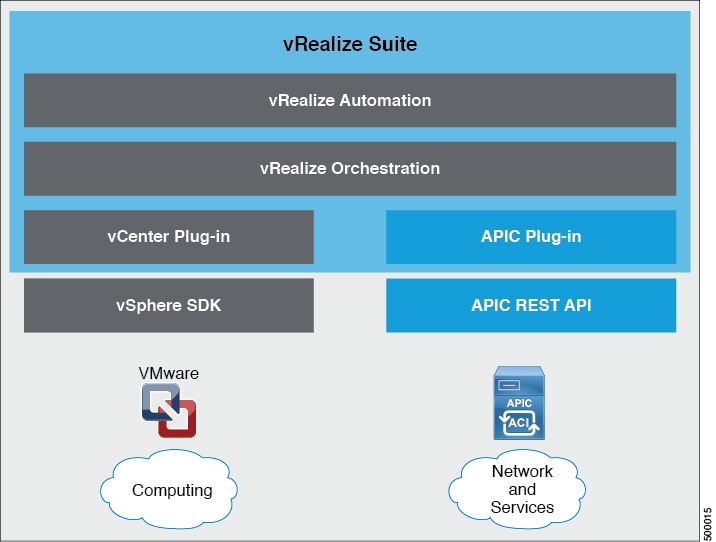 vRealize Suite

vRealize Automation

vRealize Orchestration

vCenter Plug-in

APIC Plug-in

vSphere SDK

APIC REST API

VMware

APIC

ACI

Computing

Network and Services

500015